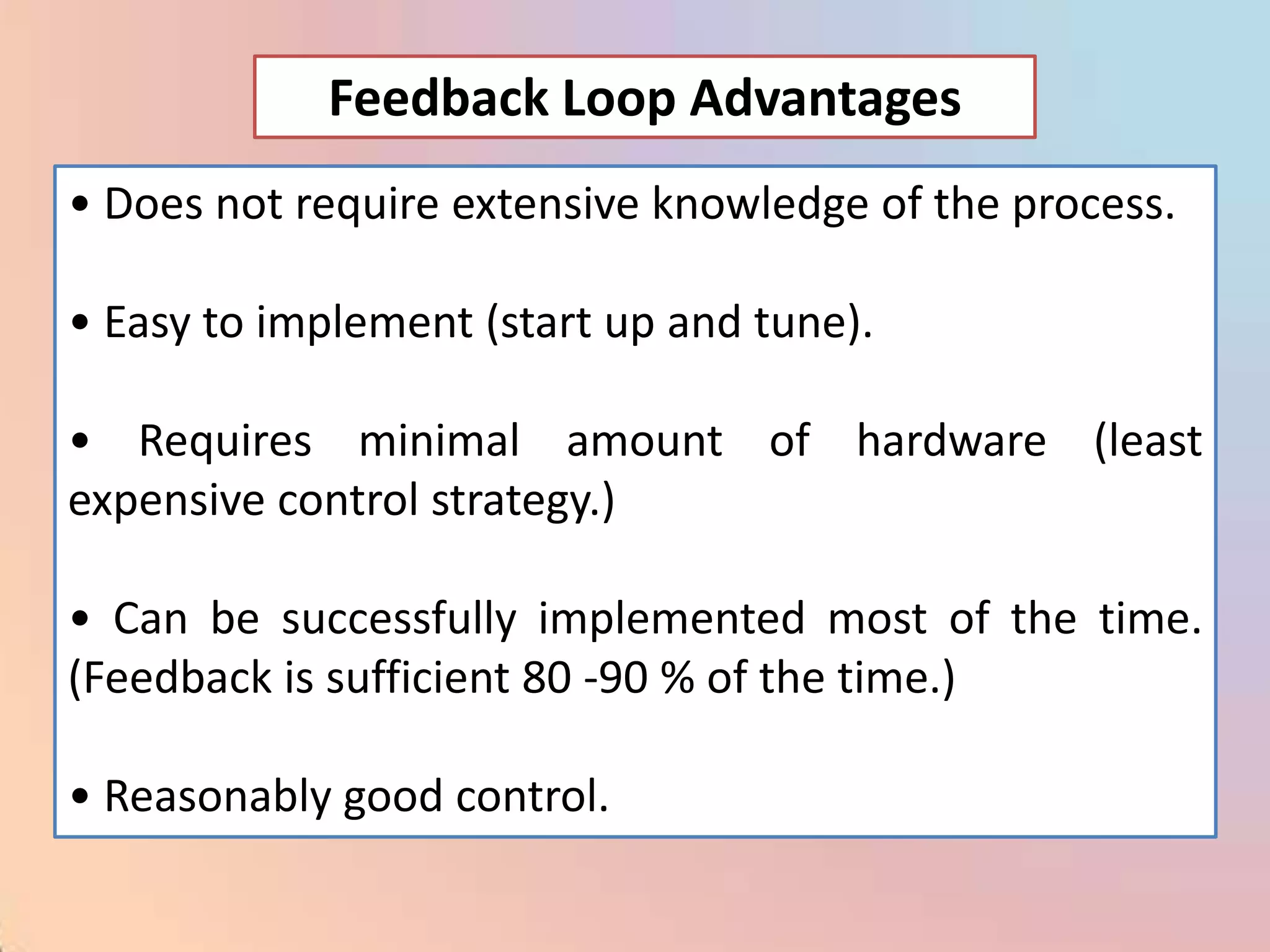 Feedback Loop Advantages

• Does not require extensive knowledge of the process.

• Easy to implement (start up and tune).

• Requires minimal amount of hardware (least expensive control strategy.)

• Can be successfully implemented most of the time. (Feedback is sufficient 80 -90 % of the time.)

• Reasonably good control.